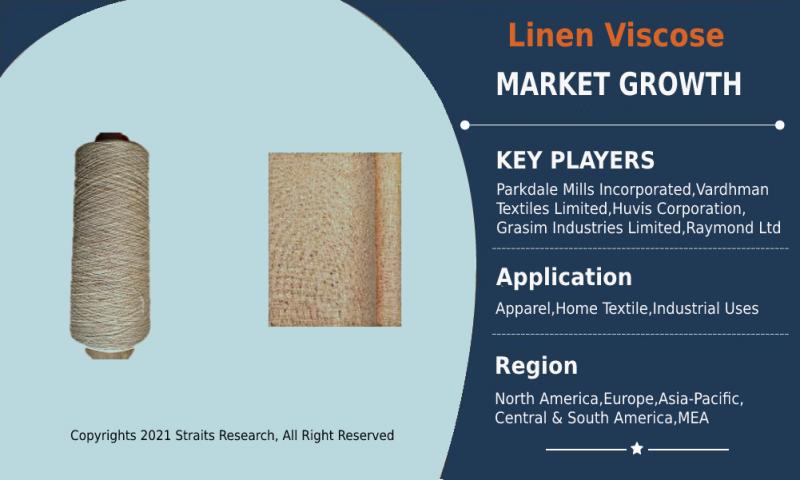 Linen Viscose

MARKET GROWTH

KEY PLAYERS

Parkdale Mills Incorporated,Vardhman Textiles Limited,Huvis Corporation, Grasim Industries Limited,Raymond Ltd

Application

Apparel,Home Textile,Industrial Uses

Region

North America,Europe,Asia-Pacific, Central & South America,MEA

Copyrights 2021 Straits Research, All Right Reserved